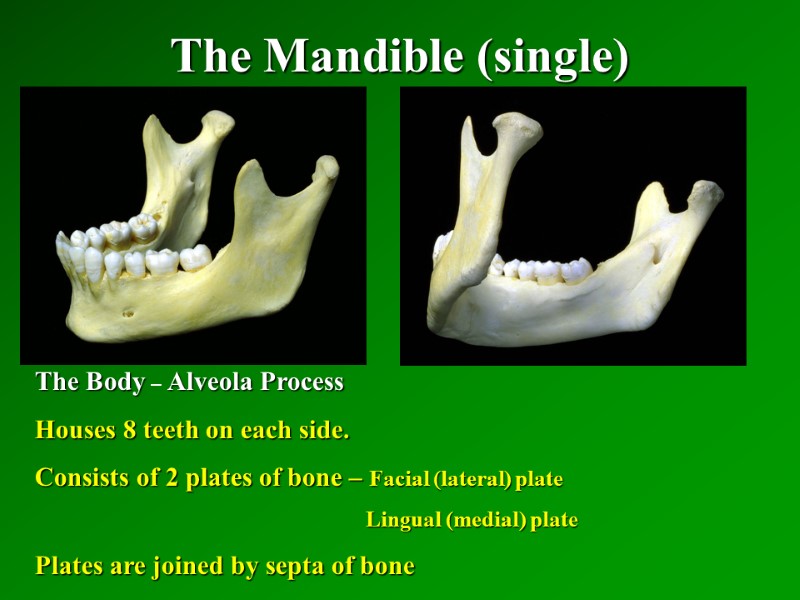 The Mandible (single)

The Body – Alveola Process

Houses 8 teeth on each side.

Consists of 2 plates of bone – Facial (lateral) plate

Lingual (medial) plate

Plates are joined by septa of bone